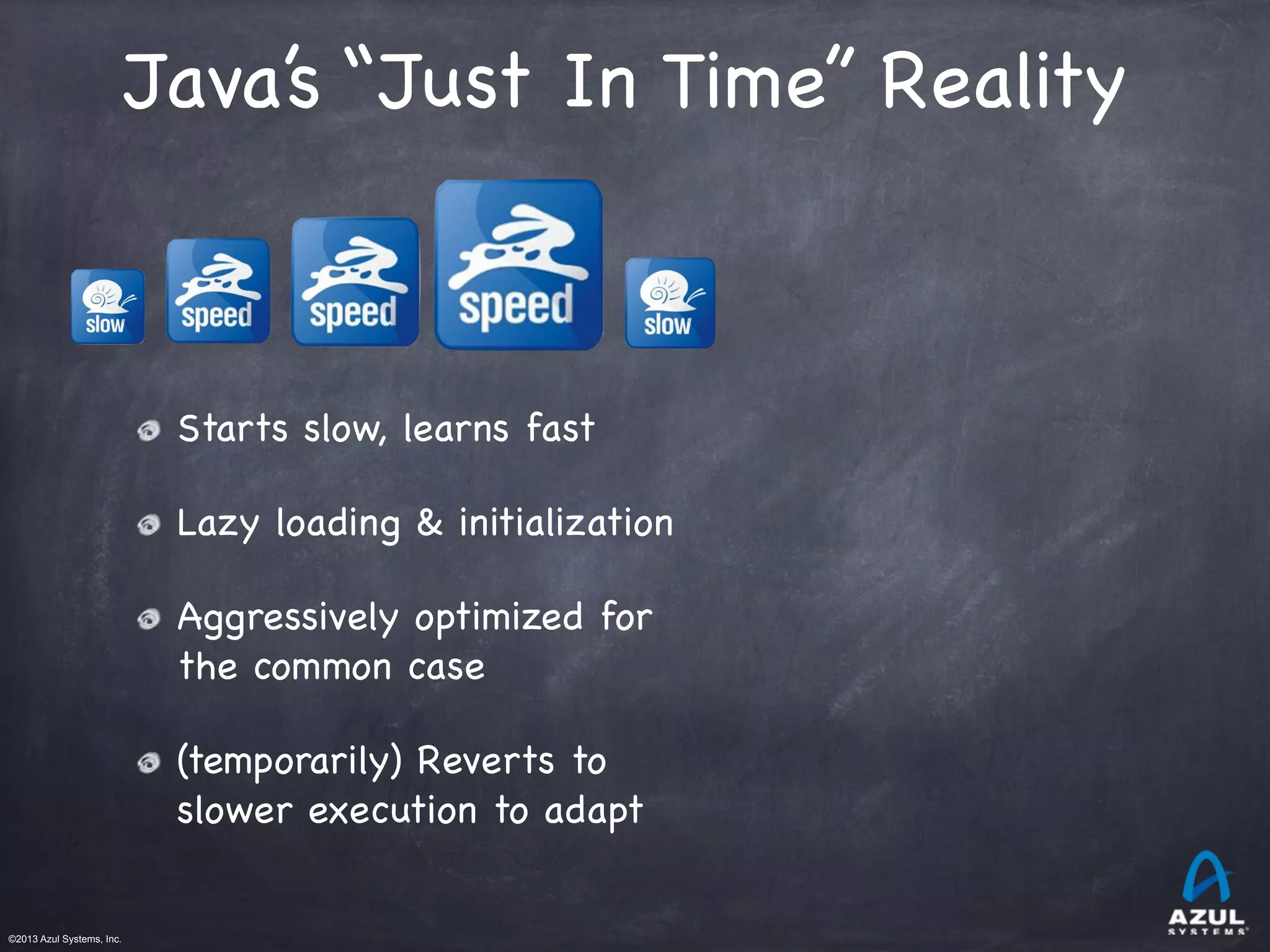 Java's "Just In Time" Reality

slow speed speed speed slow

Starts slow, learns fast

Lazy loading & initialization

Aggressively optimized for the common case

(temporarily) Reverts to slower execution to adapt

©2013 Azul Systems, Inc.

AZUL SYSTEMS